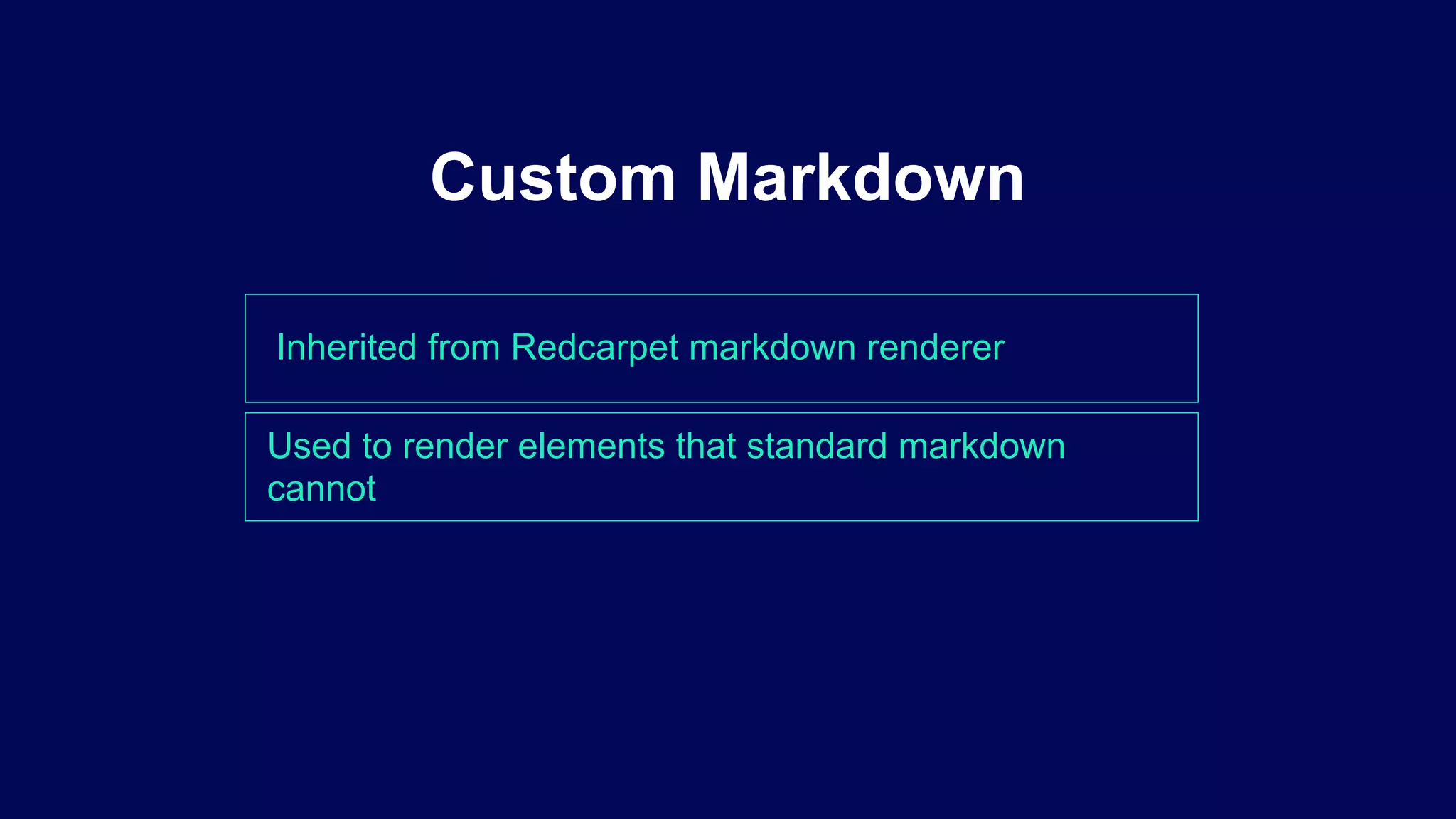 Custom Markdown

Inherited from Redcarpet markdown renderer

Used to render elements that standard markdown cannot